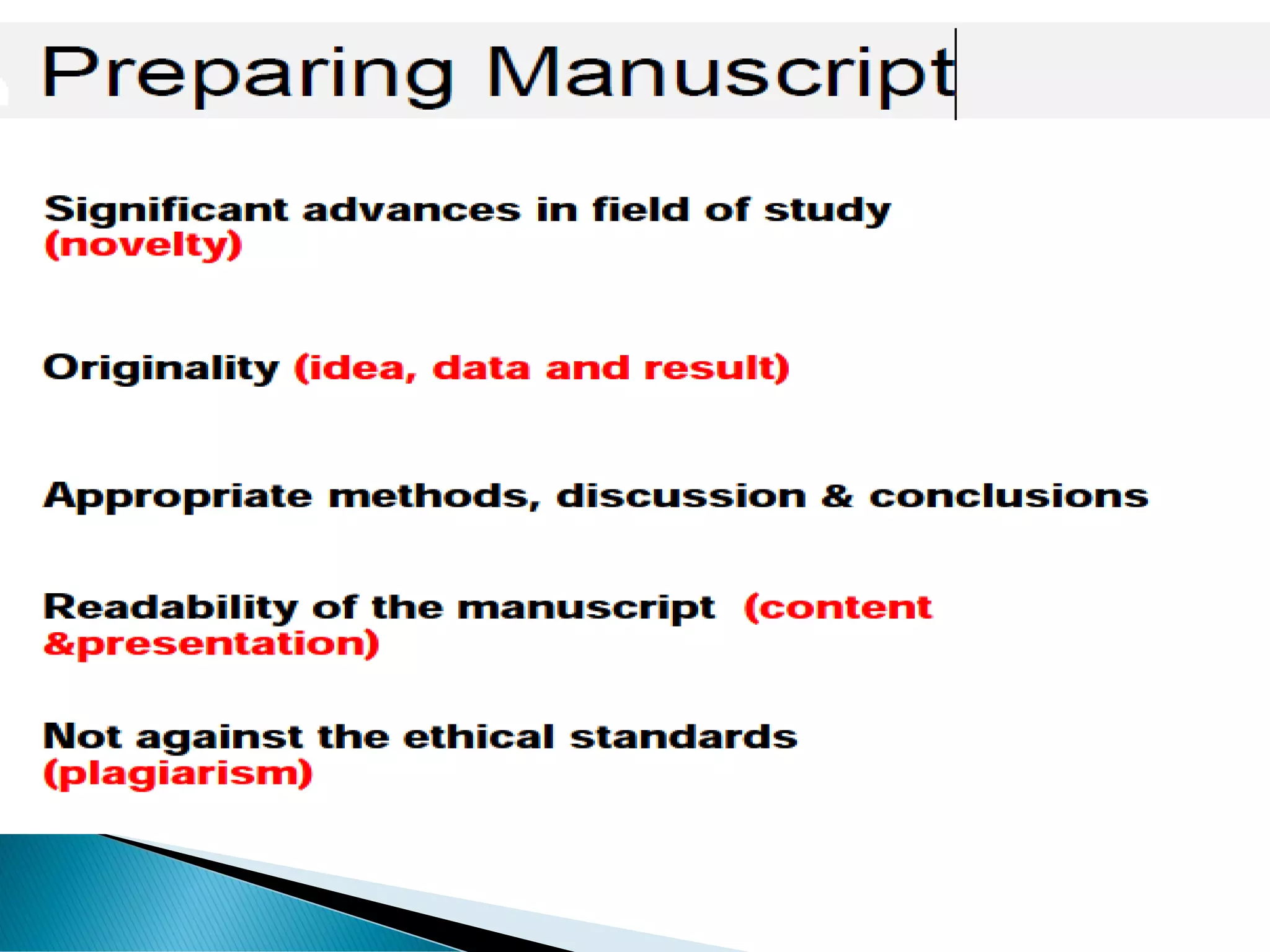 Preparing Manuscript

Significant advances in field of study (novelty)

Originality (idea, data and result)

Appropriate methods, discussion & conclusions

Readability of the manuscript (content &presentation)

Not against the ethical standards (plagiarism)